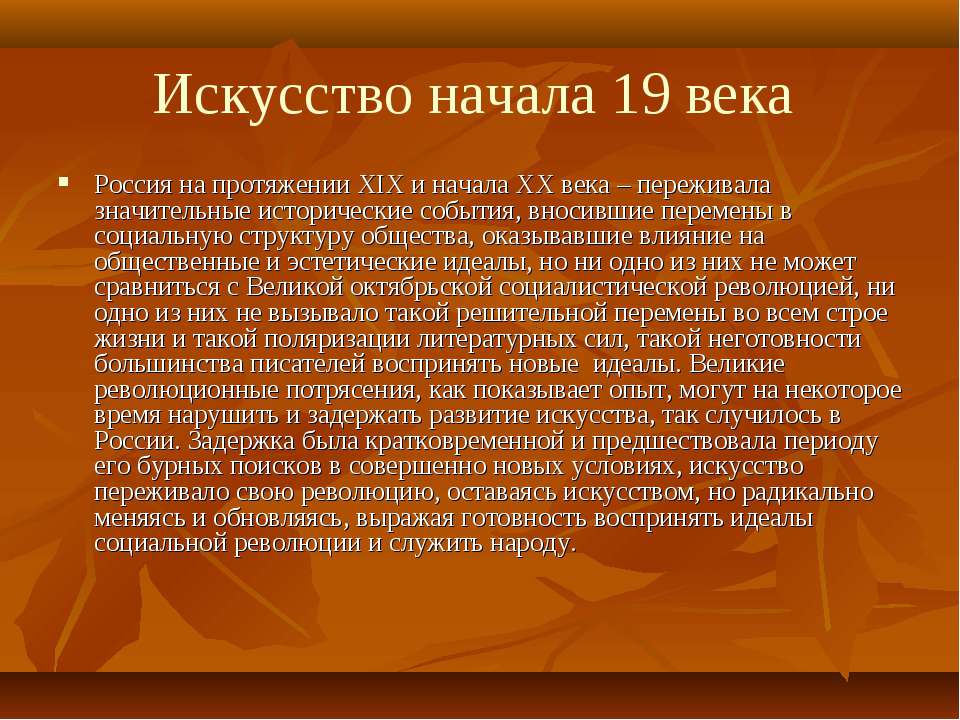 Искусство начала 19 века

▪ Россия на протяжении XIX и начала XX века – переживала значительные исторические события, вносившие перемены в социальную структуру общества, оказывавшие влияние на общественные и эстетические идеалы, но ни одно из них не может сравниться с Великой октябрьской социалистической революцией, ни одно из них не вызывало такой решительной перемены во всем строе жизни и такой поляризации литературных сил, такой неготовности большинства писателей воспринять новые идеалы. Великие революционные потрясения, как показывает опыт, могут на некоторое время нарушить и задержать развитие искусства, так случилось в России. Задержка была кратковременной и предшествовала периоду его бурных поисков в совершенно новых условиях, искусство переживало свою революцию, оставаясь искусством, но радикально меняясь и обновляясь, выражая готовность воспринять идеалы социальной революции и служить народу.